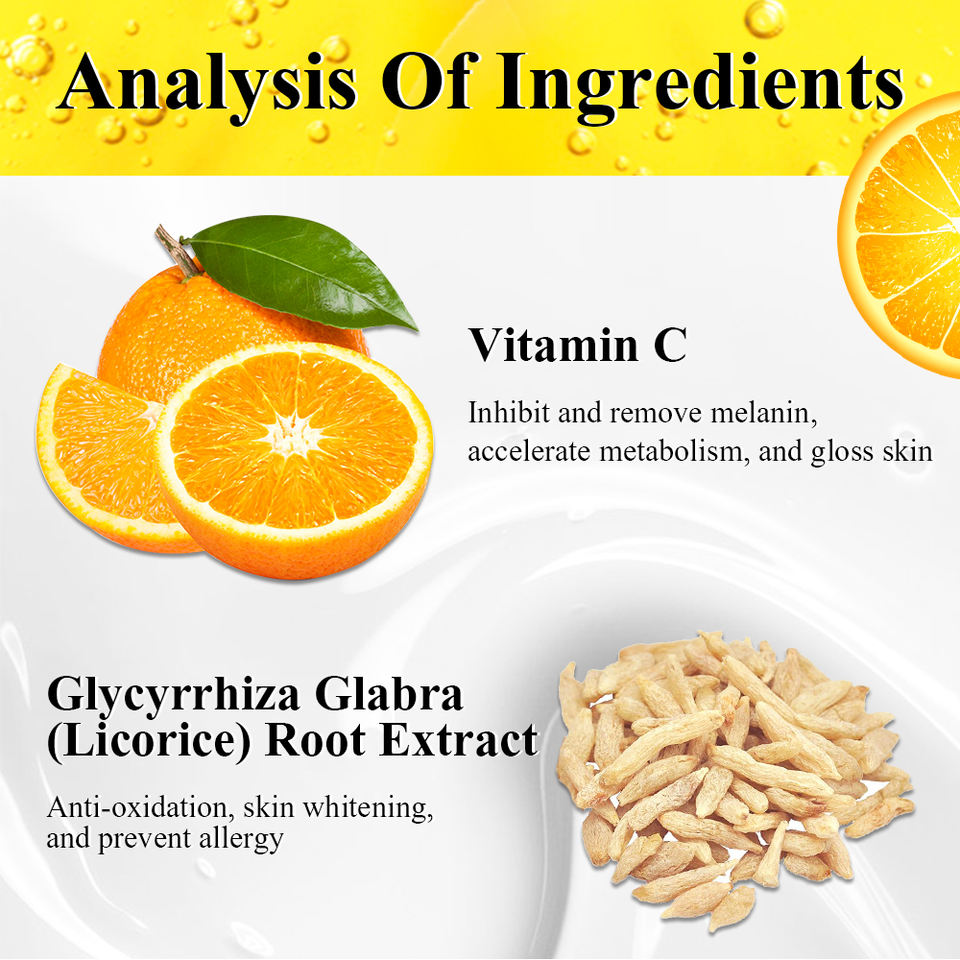 Analysis Of Ingredients

Vitamin C

Inhibit and remove melanin, accelerate metabolism, and gloss skin

Glycyrrhiza Glabra (Licorice) Root Extract

Anti-oxidation, skin whitening, and prevent allergy